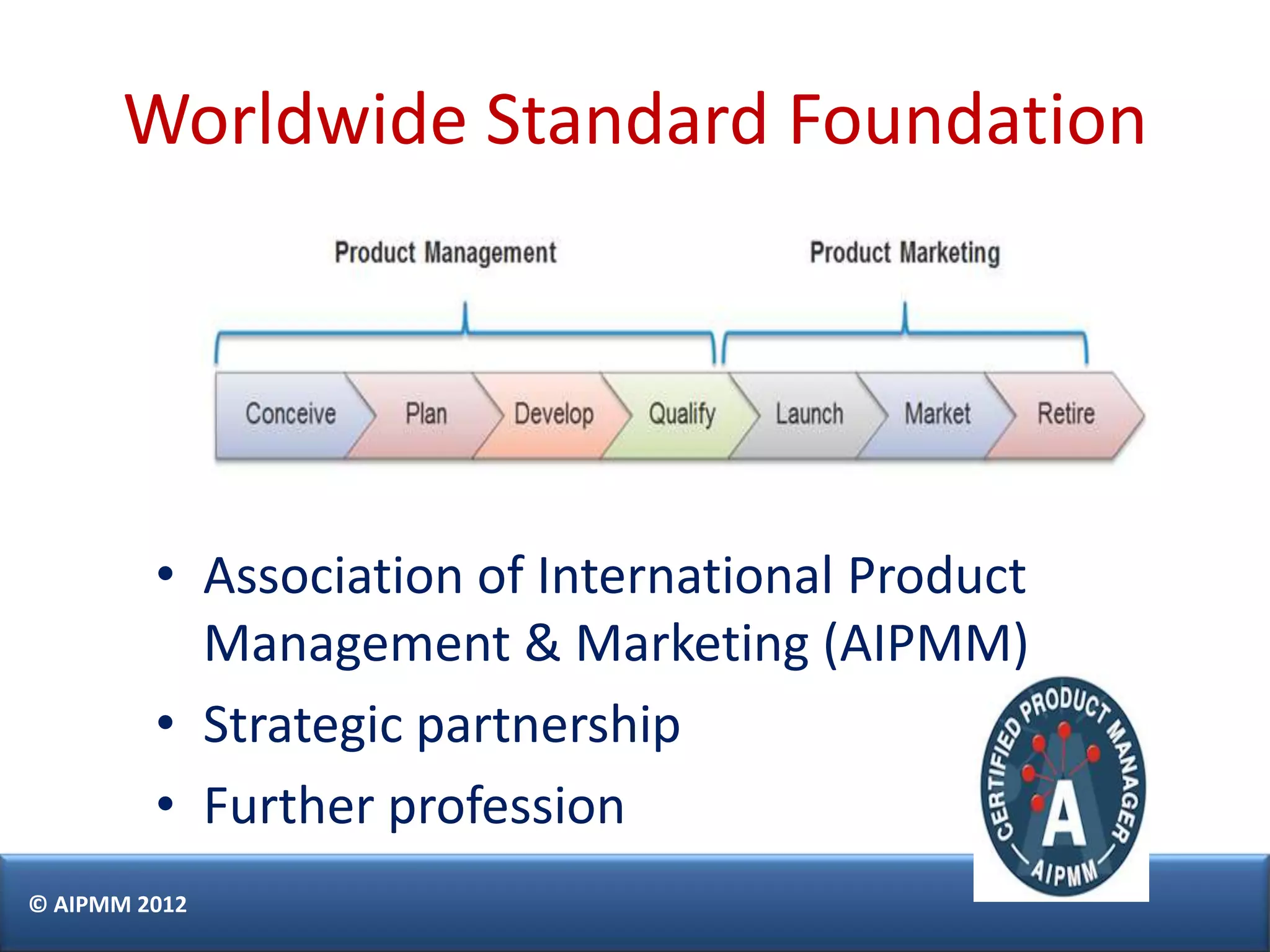 Worldwide Standard Foundation

Product Management

Product Marketing

Conceive

Plan

Develop

Qualify

Launch

Market

Retire

• Association of International Product Management & Marketing (AIPMM)
• Strategic partnership
• Further profession

CERTIFIED PRODUCT MANAGER

A

AIPMM

© AIPMM 2012